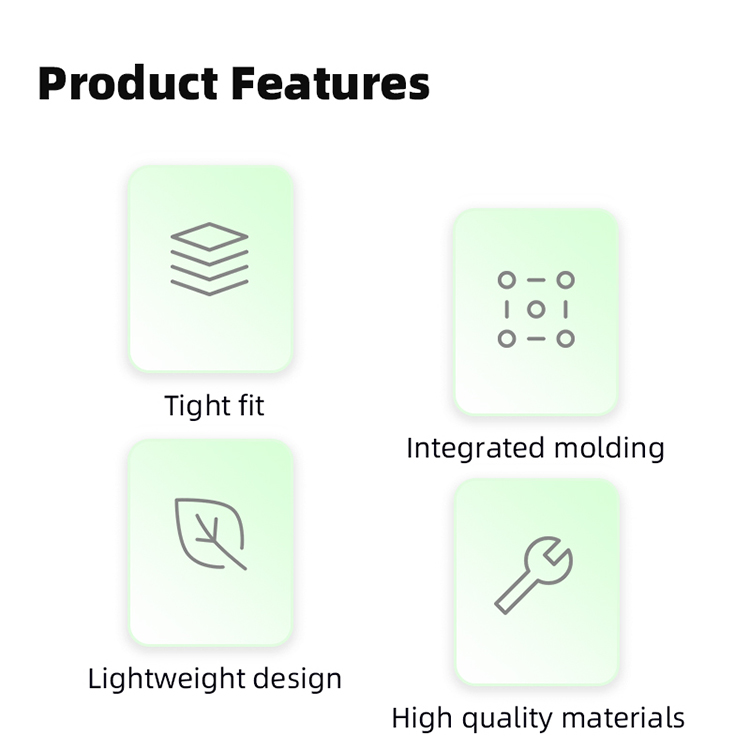 Product Features

Tight fit

Integrated molding

Lightweight design

High quality materials